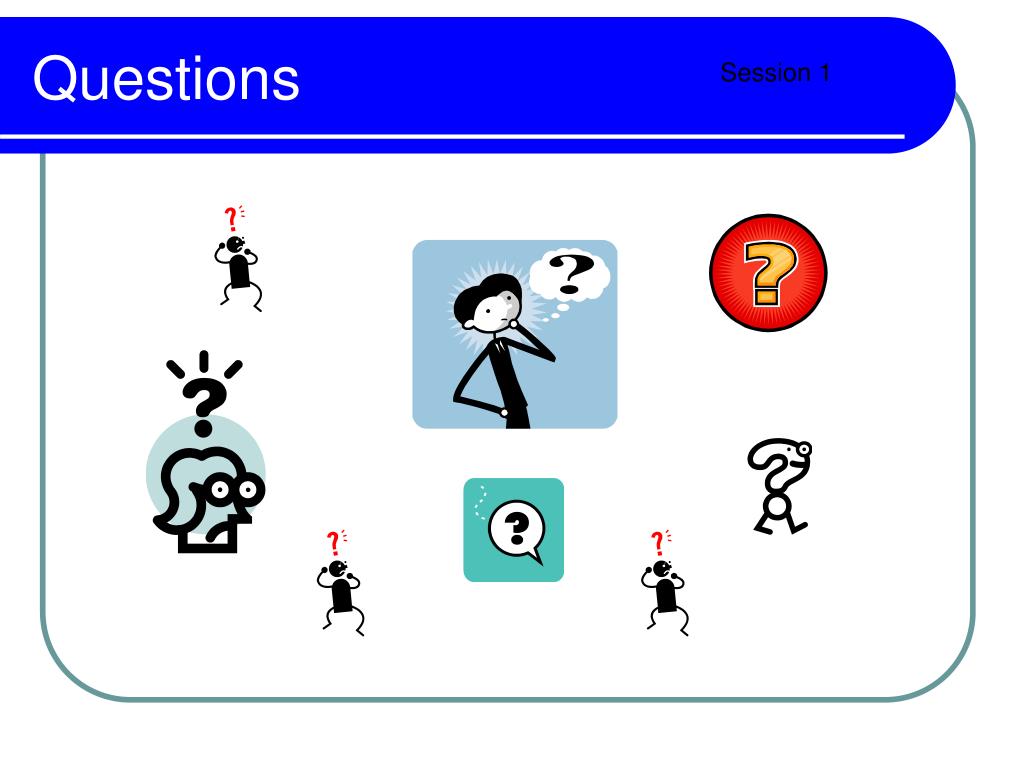 Questions

Session 1